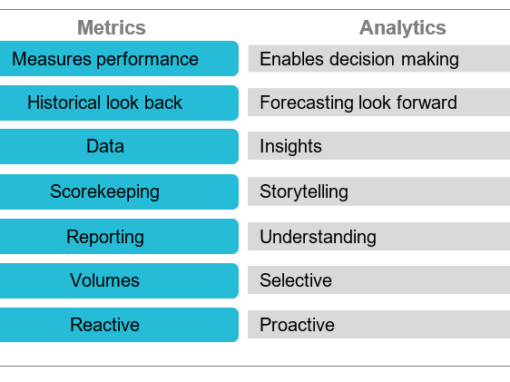 | Metrics | Analytics |
|---|---|
| Measures performance | Enables decision making |
| Historical look back | Forecasting look forward |
| Data | Insights |
| Scorekeeping | Storytelling |
| Reporting | Understanding |
| Volumes | Selective |
| Reactive | Proactive |